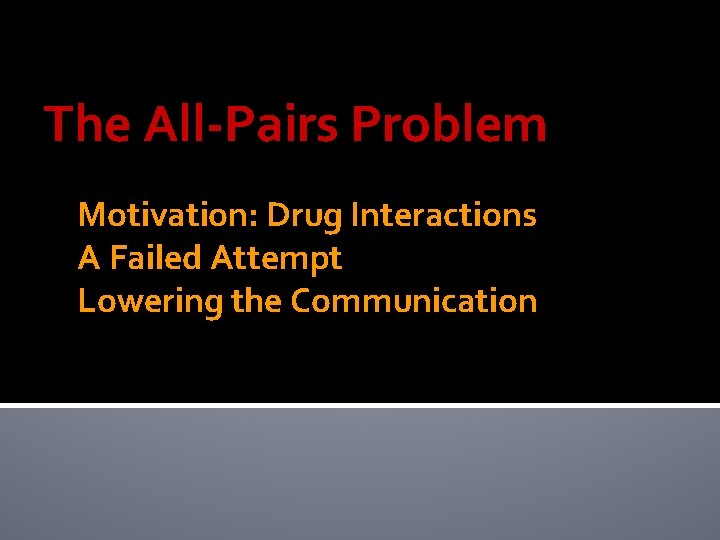 The All-Pairs Problem

Motivation: Drug Interactions
A Failed Attempt
Lowering the Communication